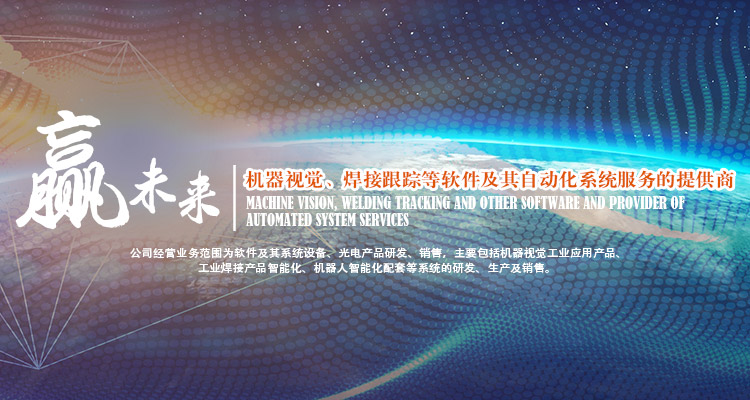 赢未来

机器视觉、焊接跟踪等软件及其自动化系统服务的提供商
MACHINE VISION, WELDING TRACKING AND OTHER SOFTWARE AND PROVIDER OF AUTOMATED SYSTEM SERVICES

公司经营业务范围为软件及其系统设备、光电产品研发、销售，主要包括机器视觉工业应用产品、工业焊接产品智能化、机器人智能化配套等系统的研发、生产及销售。